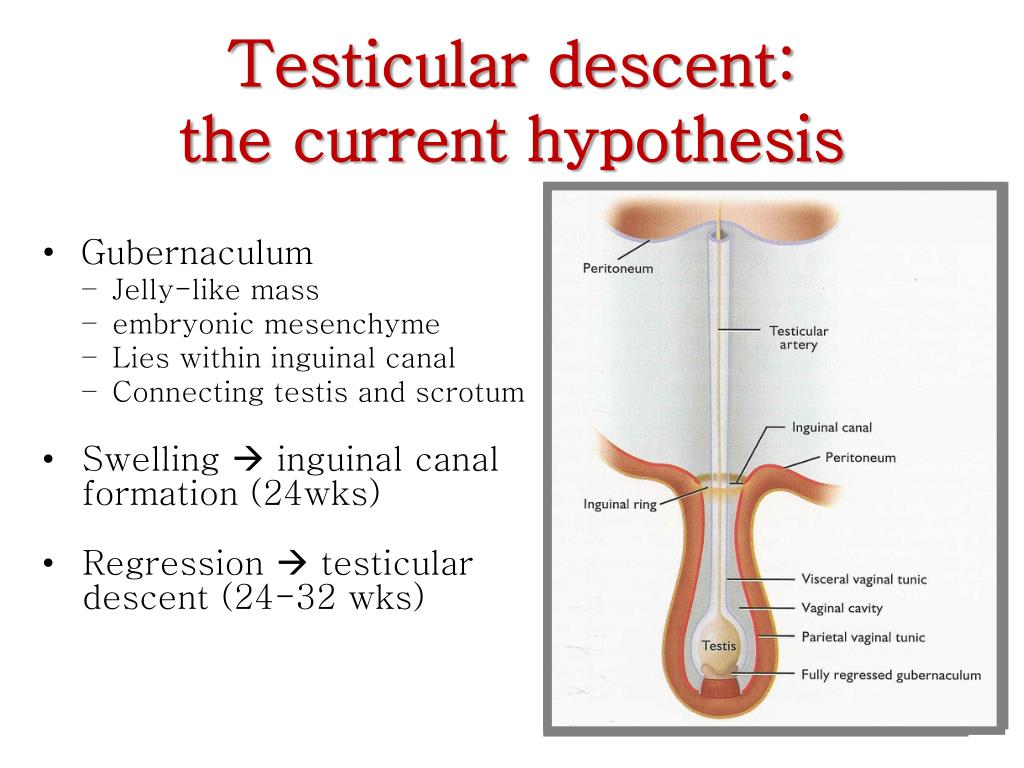 Testicular descent: the current hypothesis

• Gubernaculum
– Jelly-like mass
– embryonic mesenchyme
– Lies within inguinal canal
– Connecting testis and scrotum

• Swelling → inguinal canal formation (24wks)

• Regression → testicular descent (24-32 wks)

Peritoneum
Testicular artery
Inguinal canal
Peritoneum
Inguinal ring
Visceral vaginal tunic
Vaginal cavity
Parietal vaginal tunic
Testis
Fully regressed gubernaculum